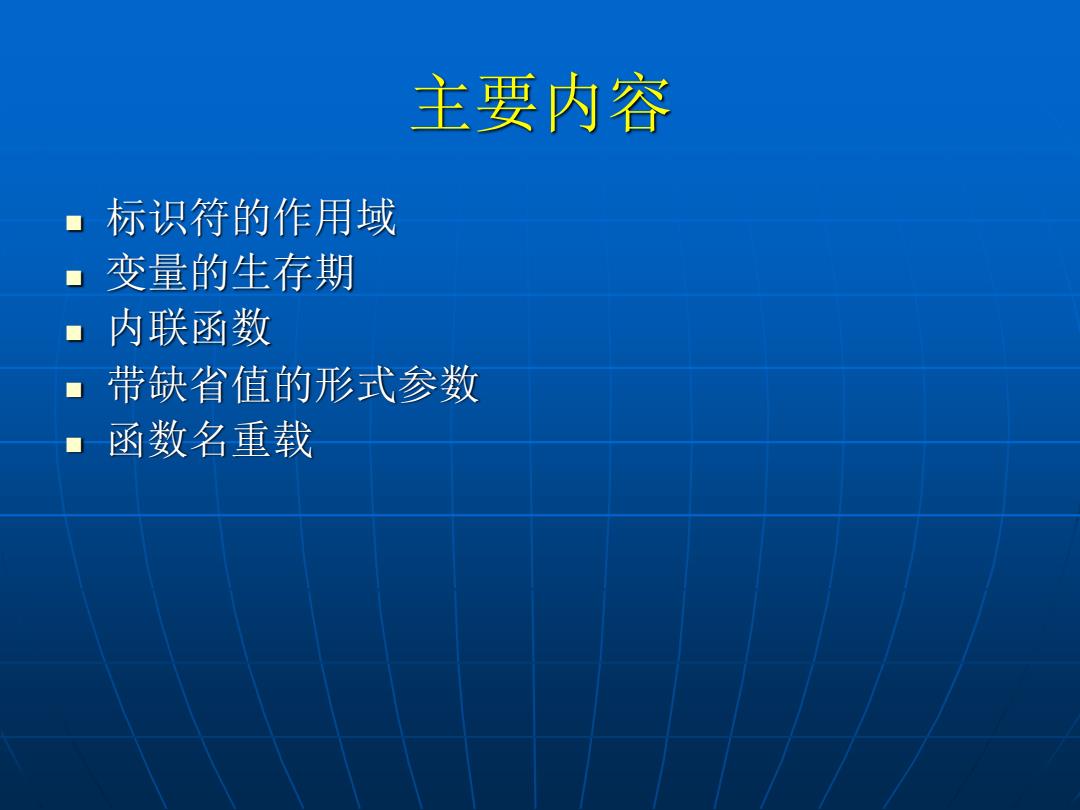 主要内容

- 标识符的作用域
- 变量的生存期
- 内联函数
- 带缺省值的形式参数
- 函数名重载